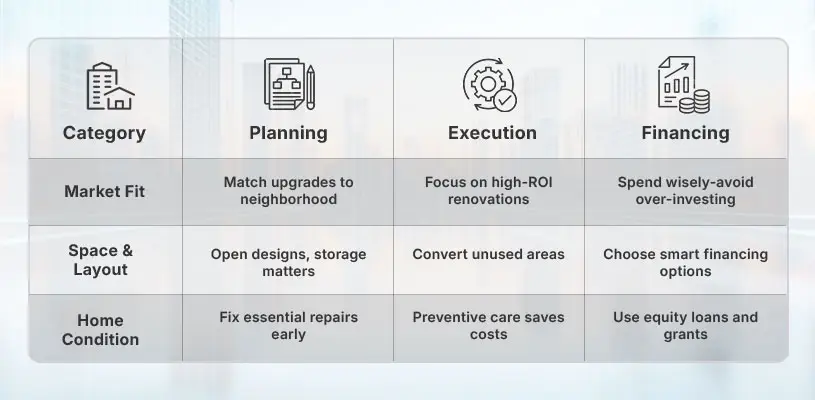 | Category | Planning | Execution | Financing |
|---|---|---|---|
| Market Fit | Match upgrades to neighborhood | Focus on high-ROI renovations | Spend wisely-avoid over-investing |
| Space & Layout | Open designs, storage matters | Convert unused areas | Choose smart financing options |
| Home Condition | Fix essential repairs early | Preventive care saves costs | Use equity loans and grants |